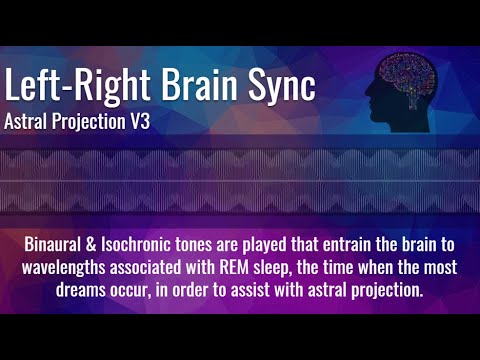 Left-Right Brain Sync
Astral Projection V3

Binaural & Isochronic tones are played that entrain the brain to wavelengths associated with REM sleep, the time when the most dreams occur, in order to assist with astral projection.